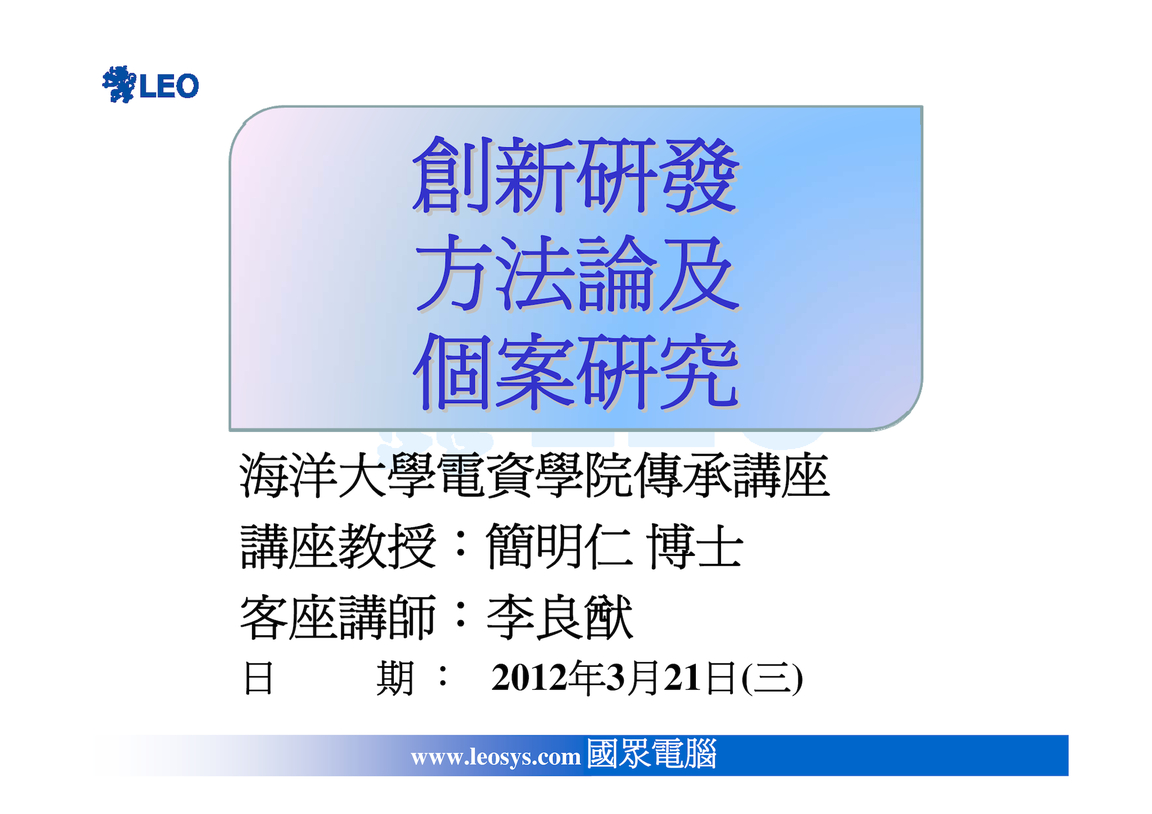 LEO

創新研發
方法論及
個案研究

海洋大學電資學院傳承講座
講座教授：簡明仁 博士
客座講師：李良猷
日　　期：　2012年3月21日(三)

www.leosys.com 國眾電腦